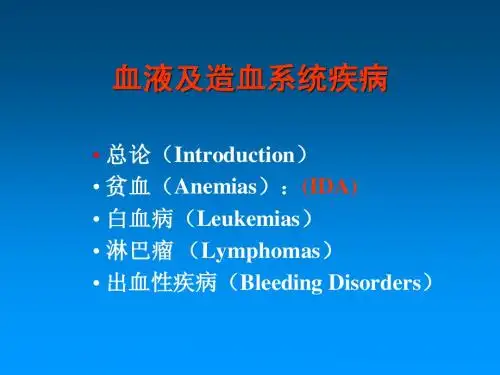 血液及造血系统疾病

• 总论（Introduction）
• 贫血（Anemias）：(IDA)
• 白血病（Leukemias）
• 淋巴瘤 （Lymphomas）
• 出血性疾病（Bleeding Disorders）